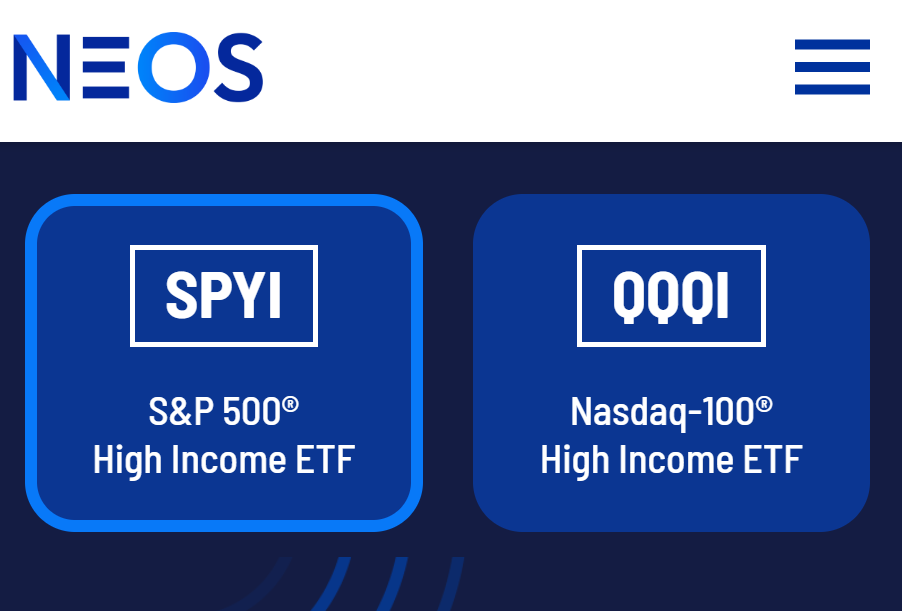 NEOS

SPYI

S&P 500®
High Income ETF

QQQI

Nasdaq-100®
High Income ETF